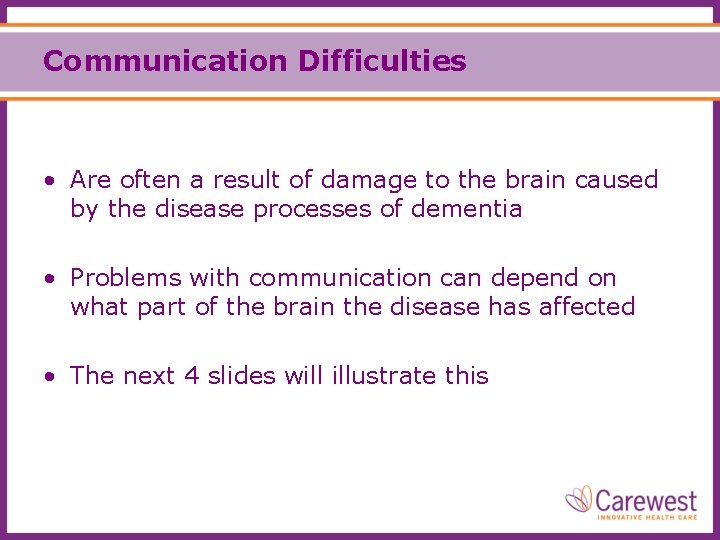 Communication Difficulties

• Are often a result of damage to the brain caused by the disease processes of dementia

• Problems with communication can depend on what part of the brain the disease has affected

• The next 4 slides will illustrate this

Carewest
INNOVATIVE HEALTH CARE